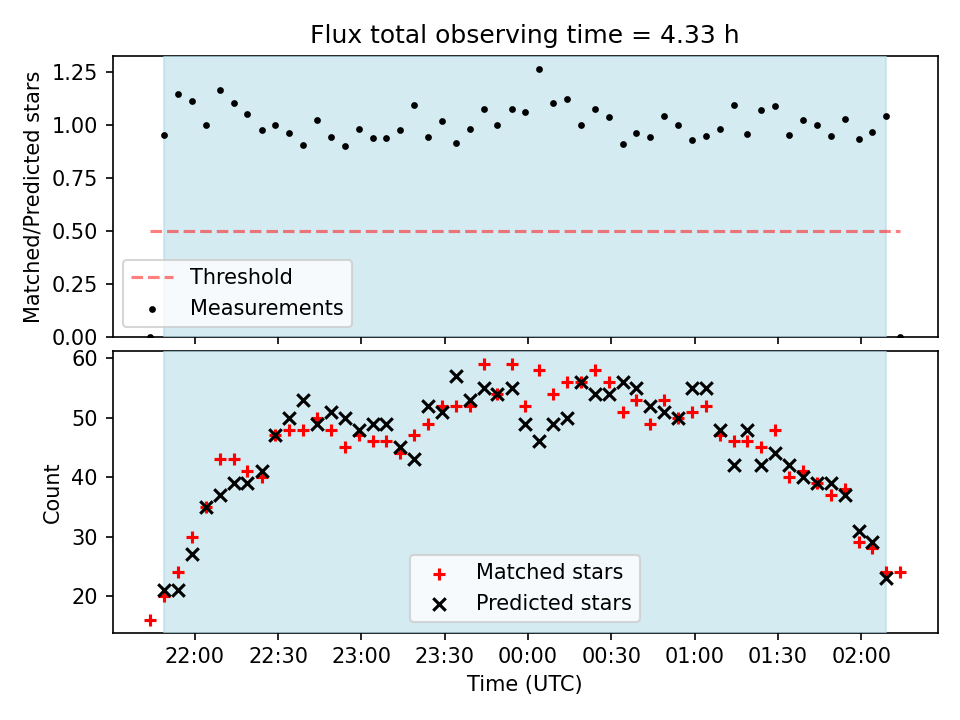 Flux total observing time = 4.33 h

Matched/Predicted stars

1.25
1.00
0.75
0.50
0.25
0.00

Threshold
Measurements

Count

60
50
40
30
20

Matched stars
Predicted stars

22:00
22:30
23:00
23:30
00:00
00:30
01:00
01:30
02:00

Time (UTC)